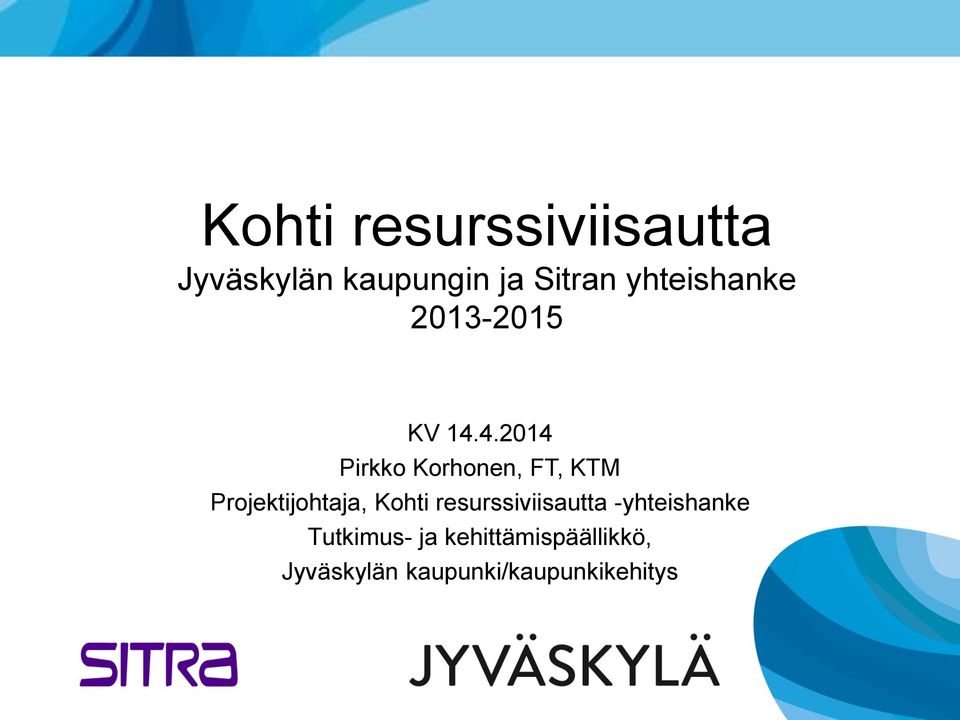 Kohti resurssiviisautta
Jyväskylän kaupungin ja Sitran yhteishanke
2013-2015

KV 14.4.2014
Pirkko Korhonen, FT, KTM
Projektijohtaja, Kohti resurssiviisautta -yhteishanke
Tutkimus- ja kehittämispäällikkö,
Jyväskylän kaupunki/kaupunkikehitys

SITRA

JYVÄSKYLÄ